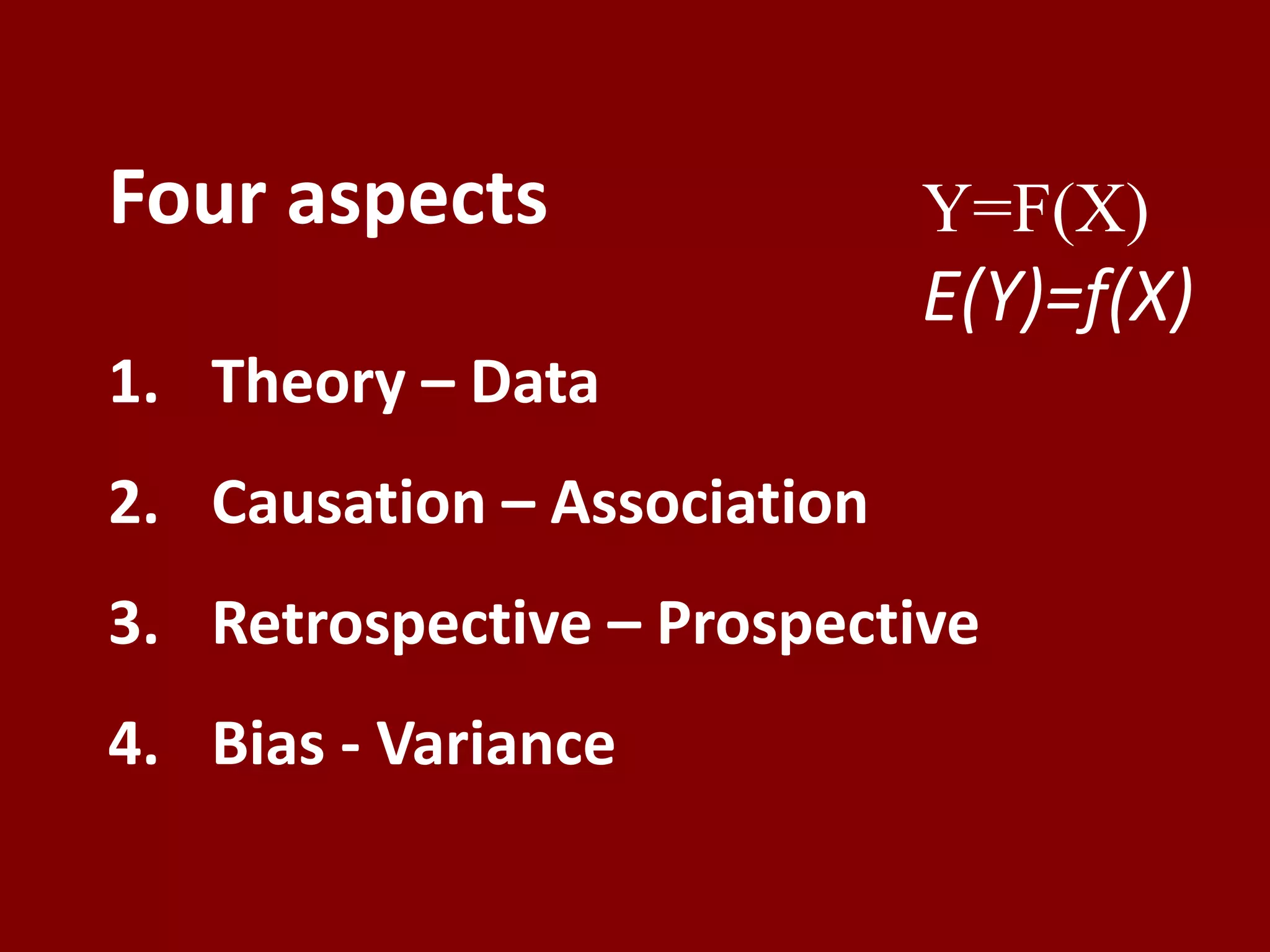 Four aspects

$Y=F(X)$
$E(Y)=f(X)$

1. Theory – Data
2. Causation – Association
3. Retrospective – Prospective
4. Bias - Variance